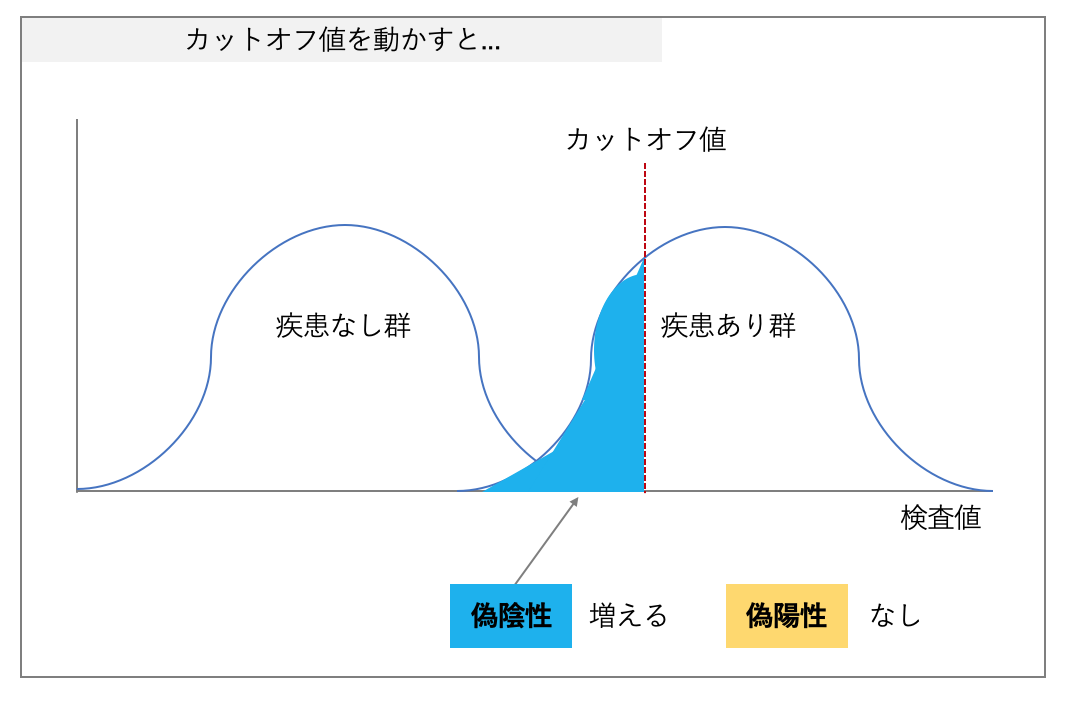 カットオフ値を動かすと…

カットオフ値

疾患なし群

疾患あり群

検査値

偽陰性 増える

偽陽性 なし